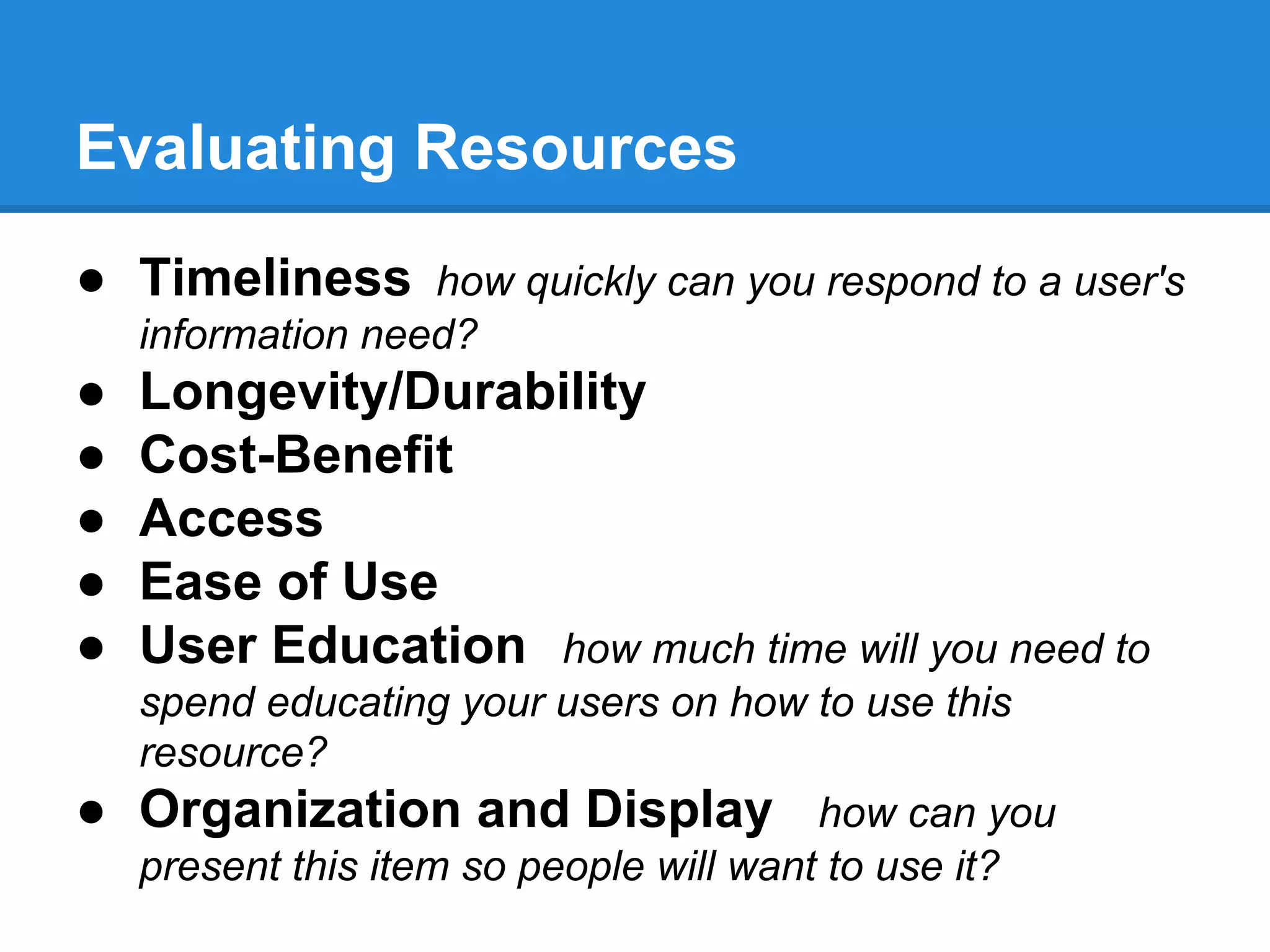 Evaluating Resources

● Timeliness how quickly can you respond to a user's information need?
● Longevity/Durability
● Cost-Benefit
● Access
● Ease of Use
● User Education how much time will you need to spend educating your users on how to use this resource?
● Organization and Display how can you present this item so people will want to use it?